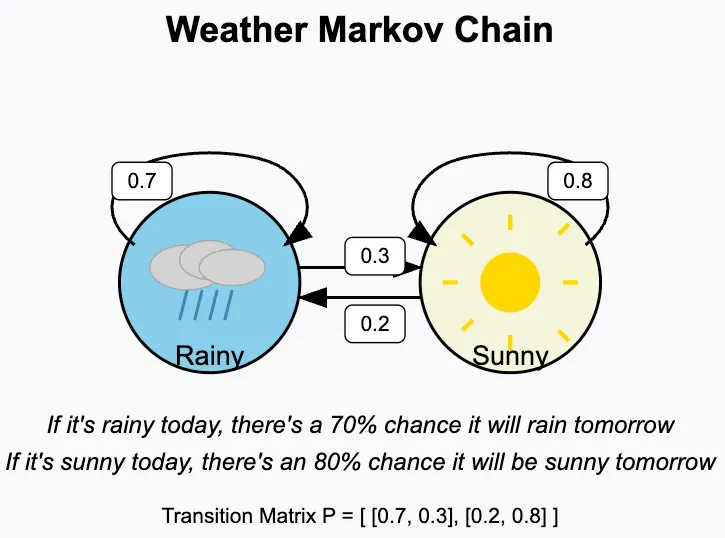 Weather Markov Chain

0.7

0.8

0.3

0.2

Rainy

Sunny

If it's rainy today, there's a 70% chance it will rain tomorrow

If it's sunny today, there's an 80% chance it will be sunny tomorrow

Transition Matrix P = [ [0.7, 0.3], [0.2, 0.8] ]